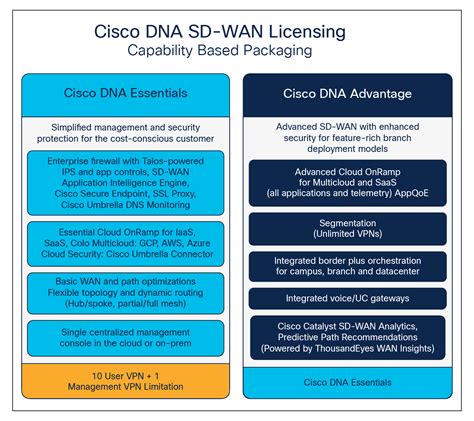 Cisco DNA SD-WAN Licensing
Capability Based Packaging

Cisco DNA Essentials

Simplified management and security protection for the cost-conscious customer

Enterprise firewall with Talos-powered IPS and app controls, SD-WAN Application Intelligence Engine, Cisco Secure Endpoint, SSL Proxy, Cisco Umbrella DNS Monitoring

Essential Cloud OnRamp for IaaS, SaaS, Colo Multicloud: GCP, AWS, Azure Cloud Security: Cisco Umbrella Connector

Basic WAN and path optimizations Flexible topology and dynamic routing (Hub/spoke, partial/full mesh)

Single centralized management console in the cloud or on-prem

10 User VPN + 1 Management VPN Limitation

Cisco DNA Advantage

Advanced SD-WAN with enhanced security for feature-rich branch deployment models

Advanced Cloud OnRamp for Multicloud and SaaS (all applications and telemetry) AppQoE

Segmentation (Unlimited VPNs)

Integrated border plus orchestration for campus, branch and datacenter

Integrated voice/UC gateways

Cisco Catalyst SD-WAN Analytics, Predictive Path Recommendations (Powered by ThousandEyes WAN Insights)

Cisco DNA Essentials